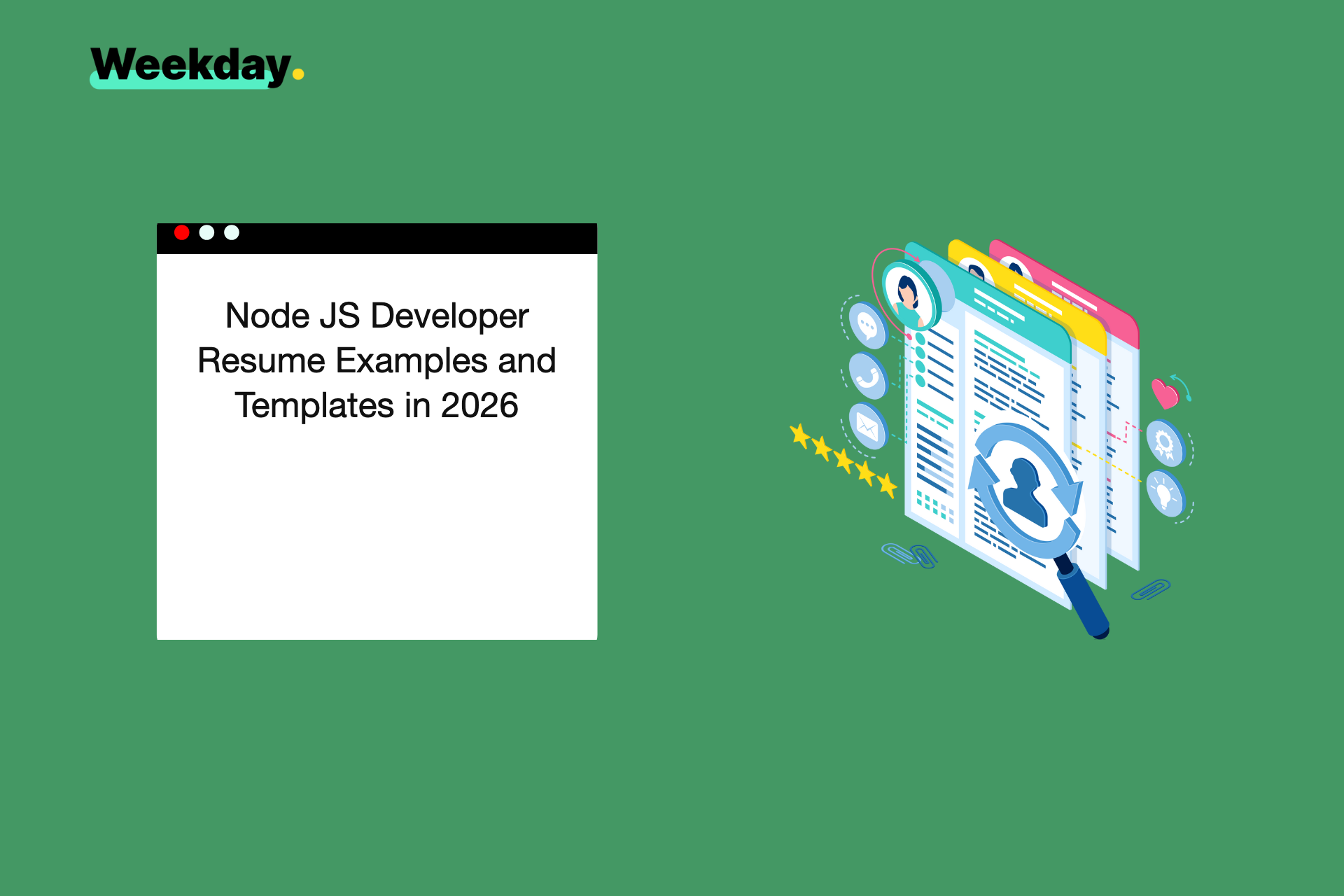 Weekday.

Node JS Developer Resume Examples and Templates in 2026